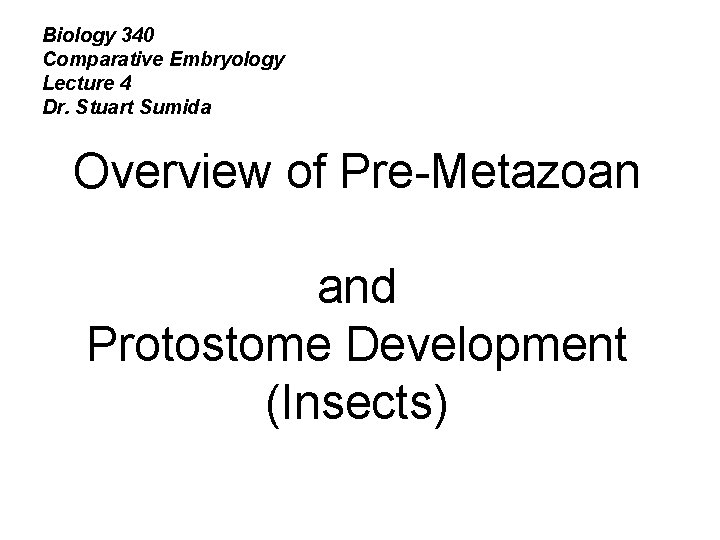 Biology 340
Comparative Embryology
Lecture 4
Dr. Stuart Sumida

Overview of Pre-Metazoan

and
Protostome Development
(Insects)